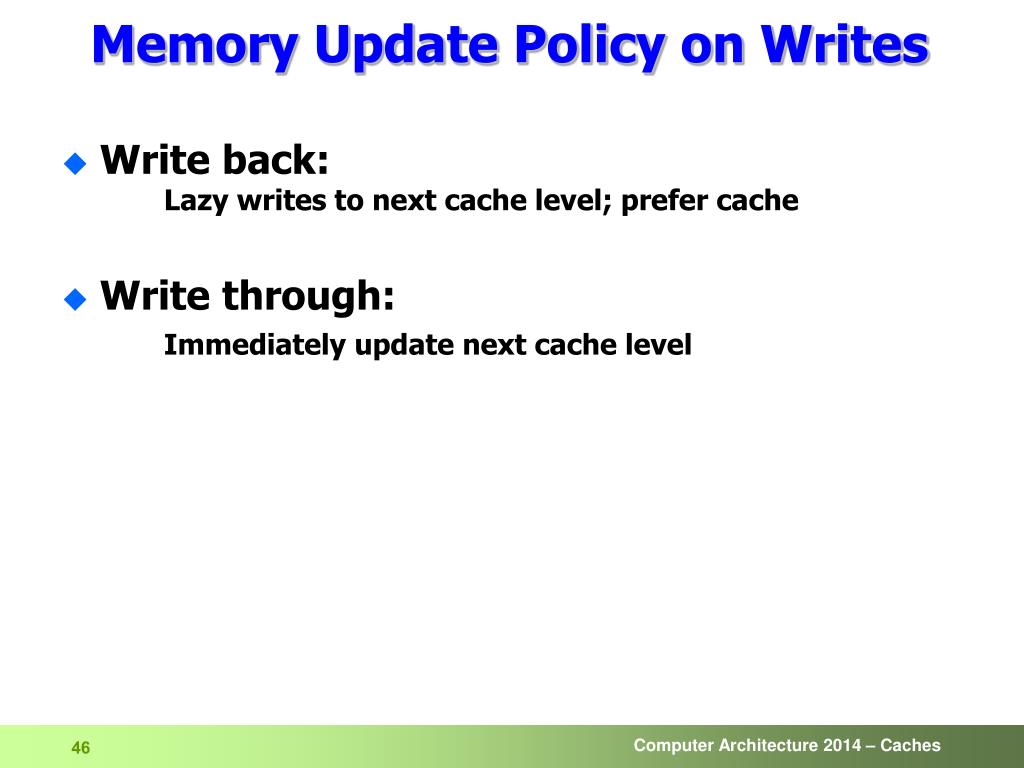 Memory Update Policy on Writes

Write back:
Lazy writes to next cache level; prefer cache

Write through:
Immediately update next cache level

46

Computer Architecture 2014 – Caches